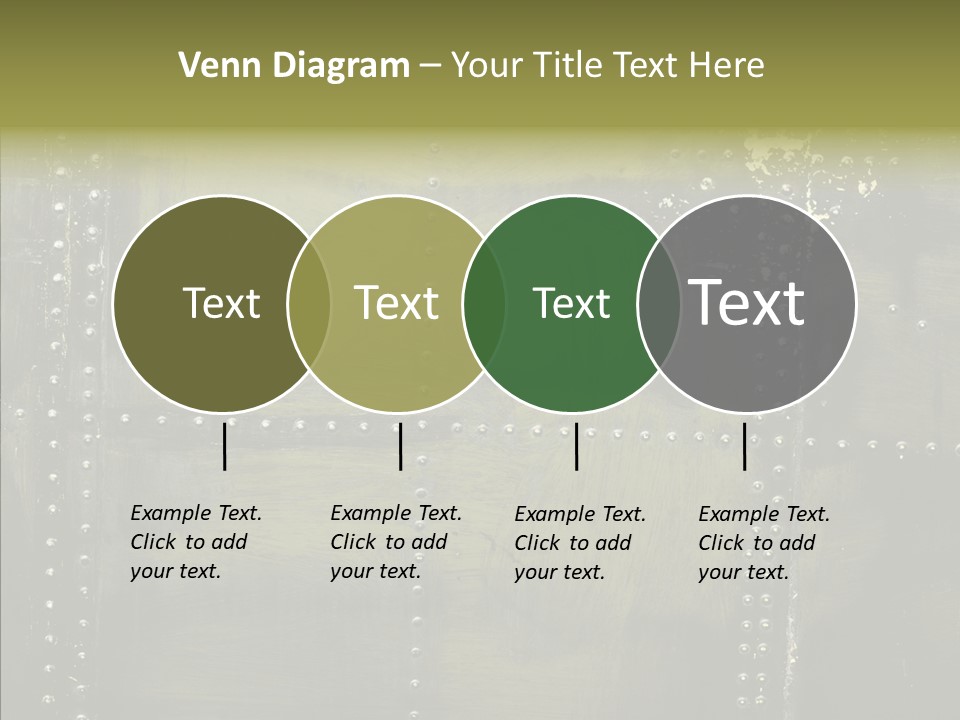 Venn Diagram – Your Title Text Here

Text

Text

Text

Text

Example Text. Click to add your text.

Example Text. Click to add your text.

Example Text. Click to add your text.

Example Text. Click to add your text.